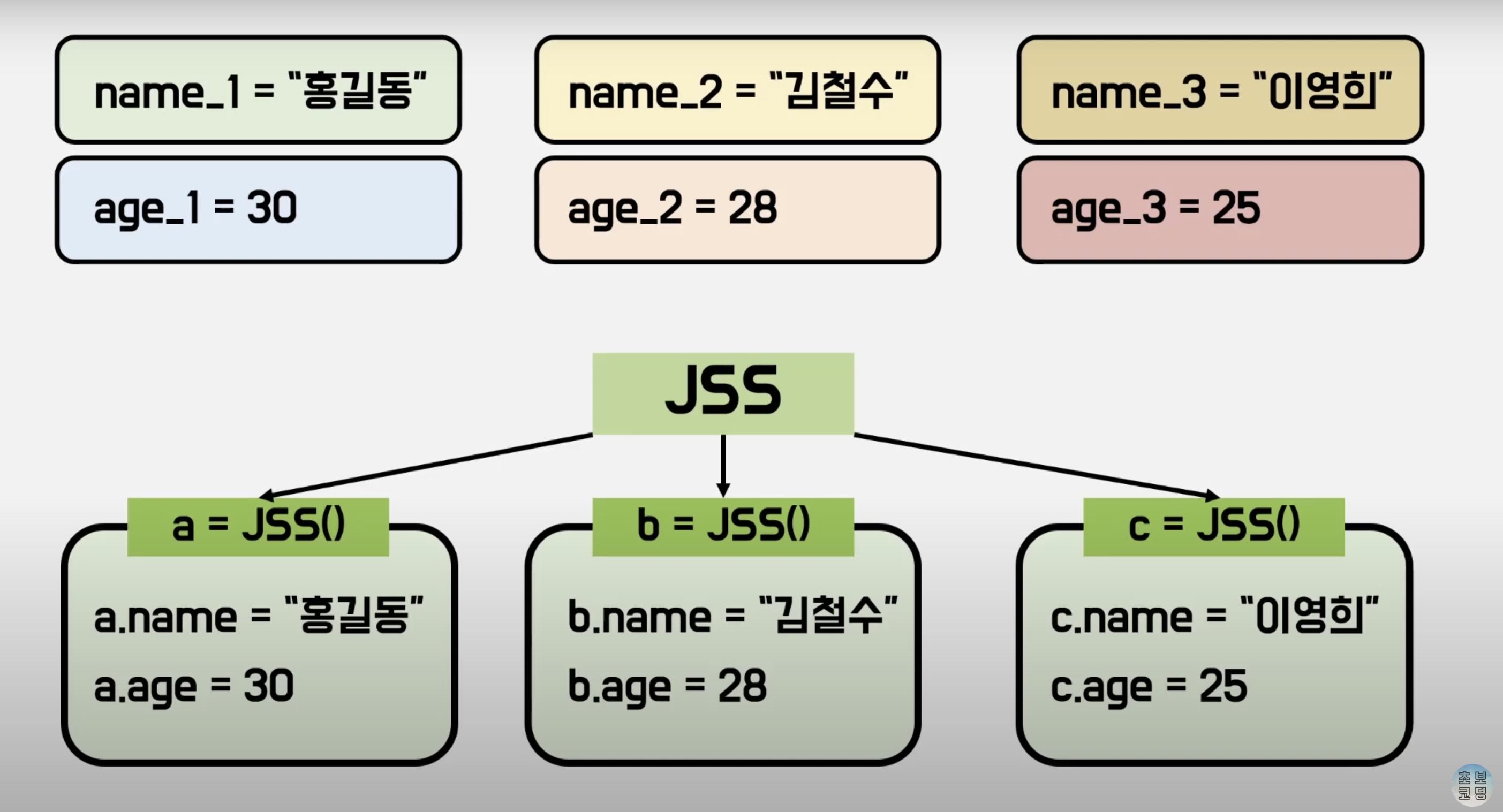 name_1 = "홍길동"

age_1 = 30

name_2 = "김철수"

age_2 = 28

name_3 = "이영희"

age_3 = 25

JSS

a = JSS()

a.name = "홍길동"
a.age = 30

b = JSS()

b.name = "김철수"
b.age = 28

c = JSS()

c.name = "이영희"
c.age = 25

초보 코딩